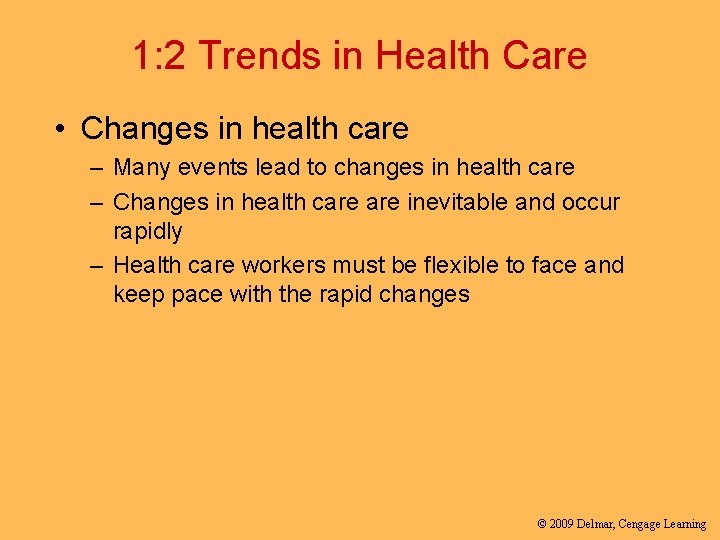 1:2 Trends in Health Care

• Changes in health care
  – Many events lead to changes in health care
  – Changes in health care are inevitable and occur rapidly
  – Health care workers must be flexible to face and keep pace with the rapid changes

© 2009 Delmar, Cengage Learning